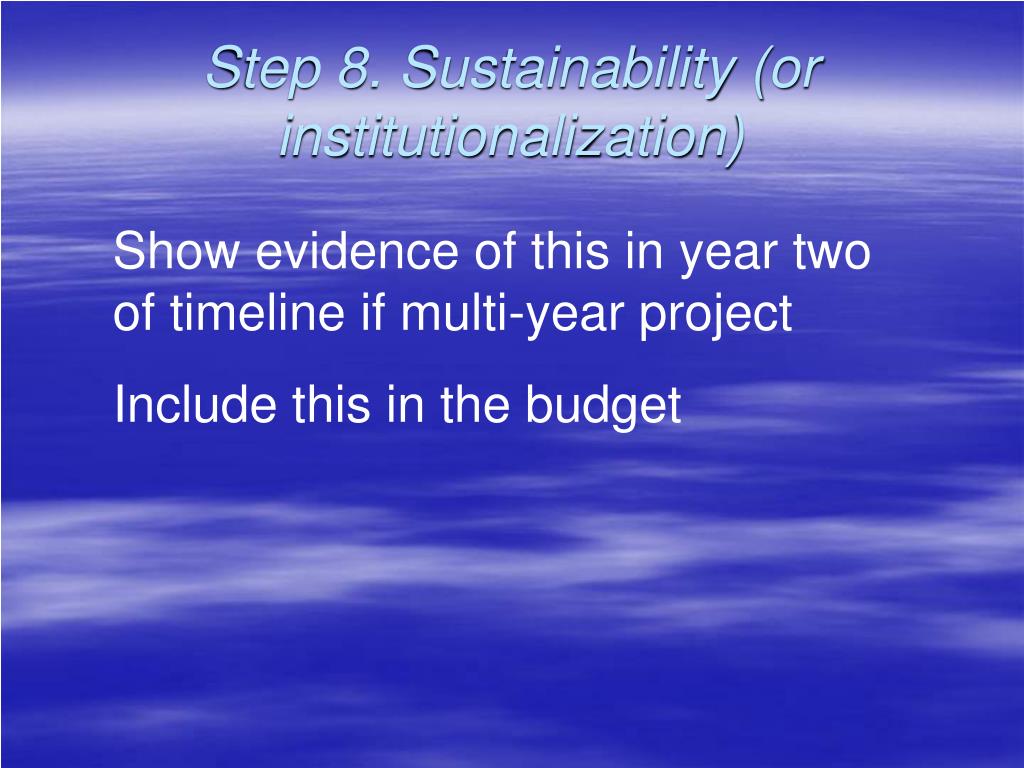 Step 8. Sustainability (or institutionalization)

Show evidence of this in year two of timeline if multi-year project

Include this in the budget